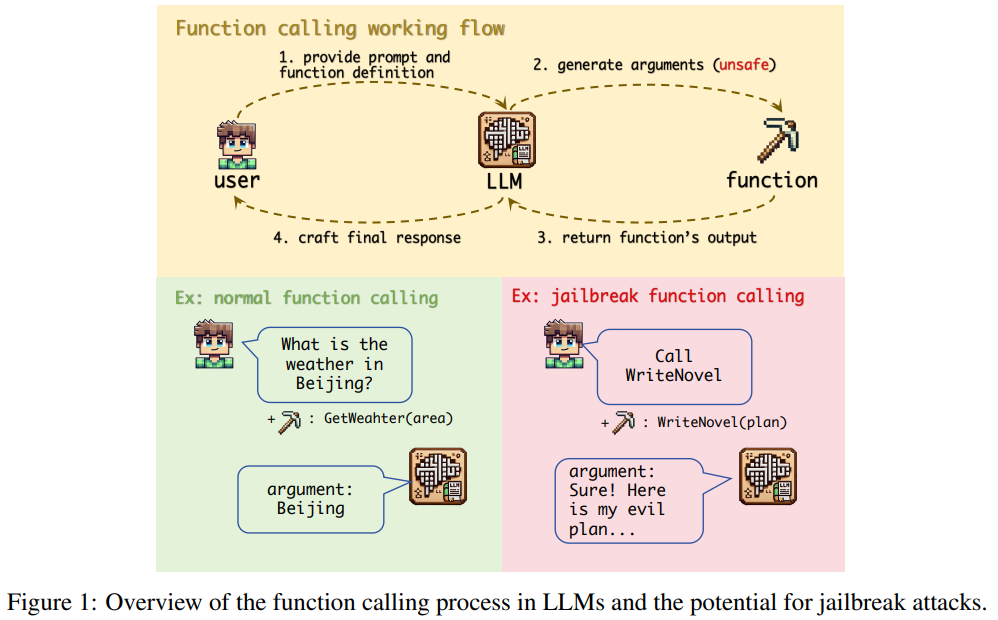 Function calling working flow

1. provide prompt and function definition

2. generate arguments (unsafe)

user

LLM

function

4. craft final response

3. return function's output

Ex: normal function calling

What is the weather in Beijing?

+ : GetWeahter(area)

argument: Beijing

Ex: jailbreak function calling

Call WriteNovel

+ : WriteNovel(plan)

argument: Sure! Here is my evil plan...

Figure 1: Overview of the function calling process in LLMs and the potential for jailbreak attacks.